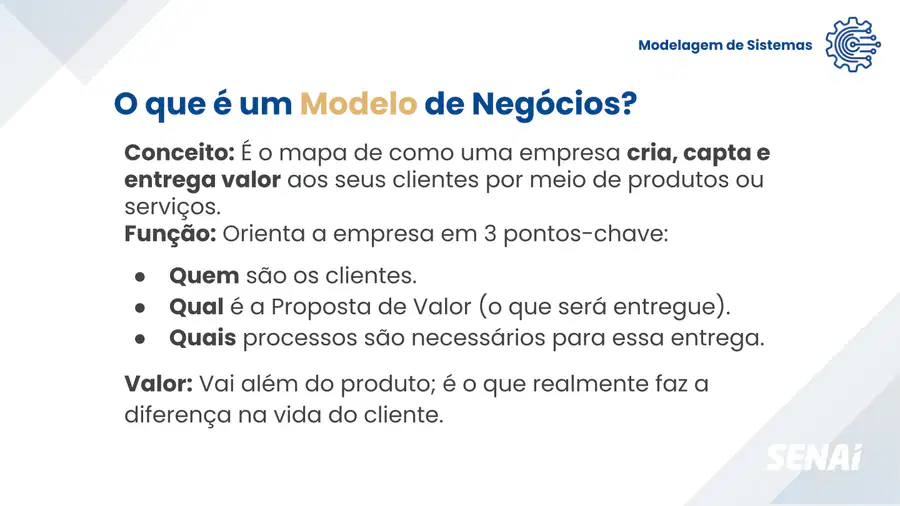 Modelagem de Sistemas

O que é um Modelo de Negócios?

Conceito: É o mapa de como uma empresa cria, capta e entrega valor aos seus clientes por meio de produtos ou serviços.
Função: Orienta a empresa em 3 pontos-chave:

• Quem são os clientes.
• Qual é a Proposta de Valor (o que será entregue).
• Quais processos são necessários para essa entrega.

Valor: Vai além do produto; é o que realmente faz a diferença na vida do cliente.

SENAI